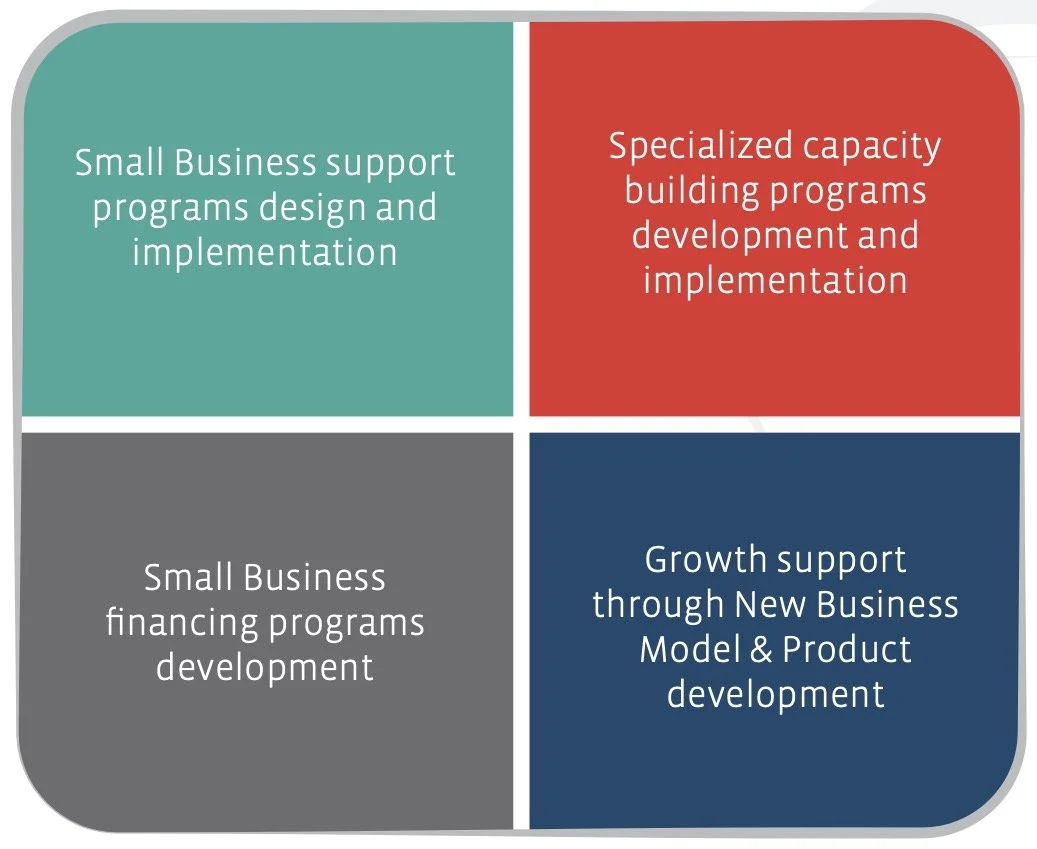 Small Business support programs design and implementation

Specialized capacity building programs development and implementation

Small Business financing programs development

Growth support through New Business Model & Product development